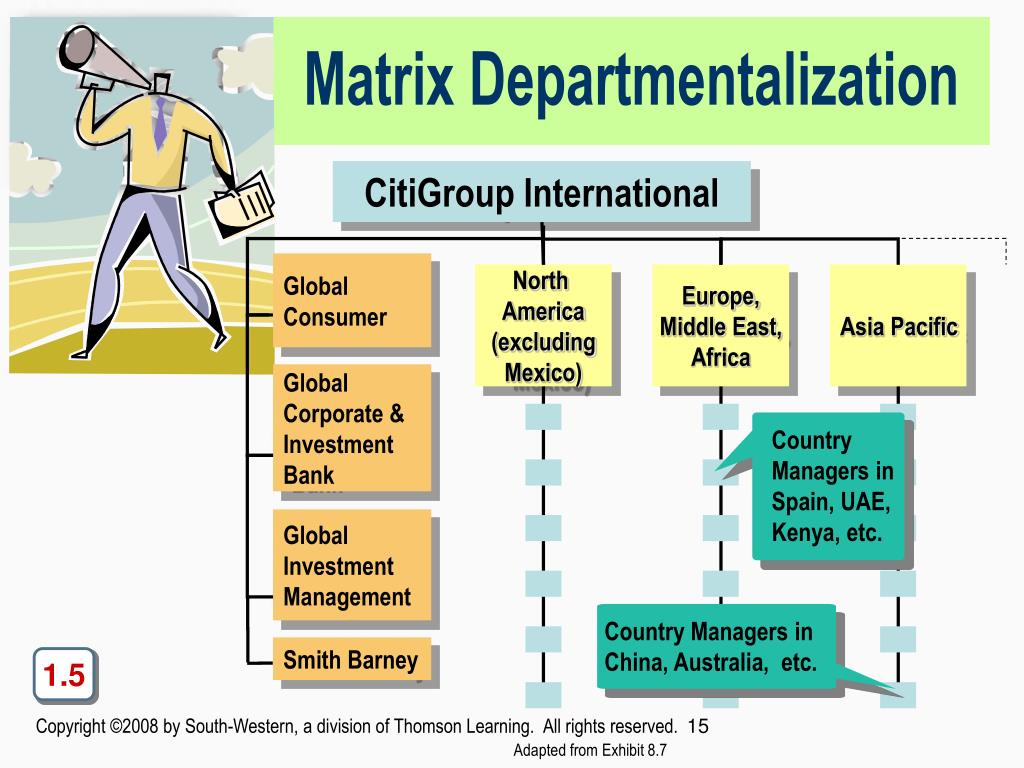 Matrix Departmentalization

CitiGroup International

Global Consumer

Global Corporate & Investment Bank

Global Investment Management

Smith Barney

North America (excluding Mexico)

Europe, Middle East, Africa

Asia Pacific

Country Managers in Spain, UAE, Kenya, etc.

Country Managers in China, Australia, etc.

1.5

Copyright ©2008 by South-Western, a division of Thomson Learning. All rights reserved. 15

Adapted from Exhibit 8.7